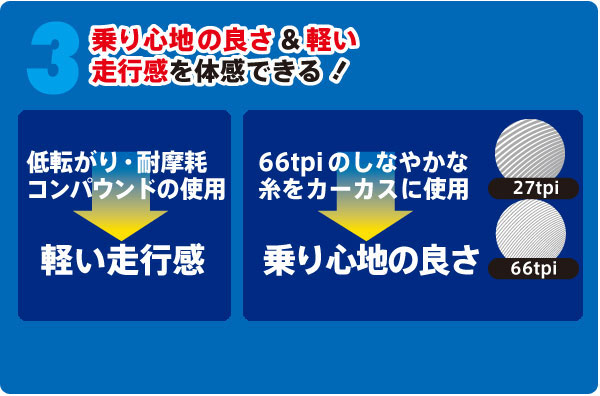 3 乗り心地の良さ & 軽い走行感を体感できる！

低転がり・耐摩耗コンパウンドの使用

軽い走行感

66tpi のしなやかな糸をカーカスに使用

乗り心地の良さ

27tpi

66tpi